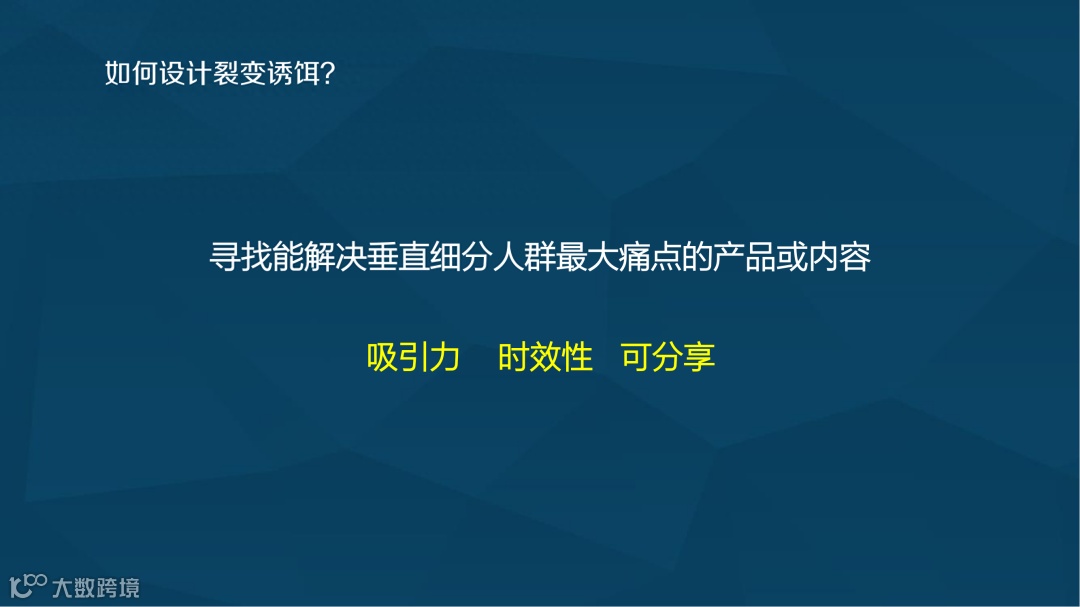 如何设计裂变诱饵?

寻找能解决垂直细分人群最大痛点的产品或内容

吸引力　时效性　可分享

大数跨境